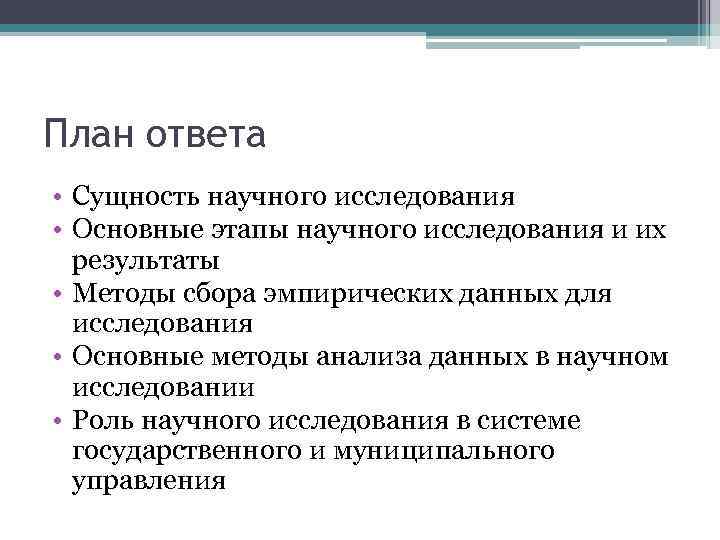 План ответа

• Сущность научного исследования
• Основные этапы научного исследования и их результаты
• Методы сбора эмпирических данных для исследования
• Основные методы анализа данных в научном исследовании
• Роль научного исследования в системе государственного и муниципального управления